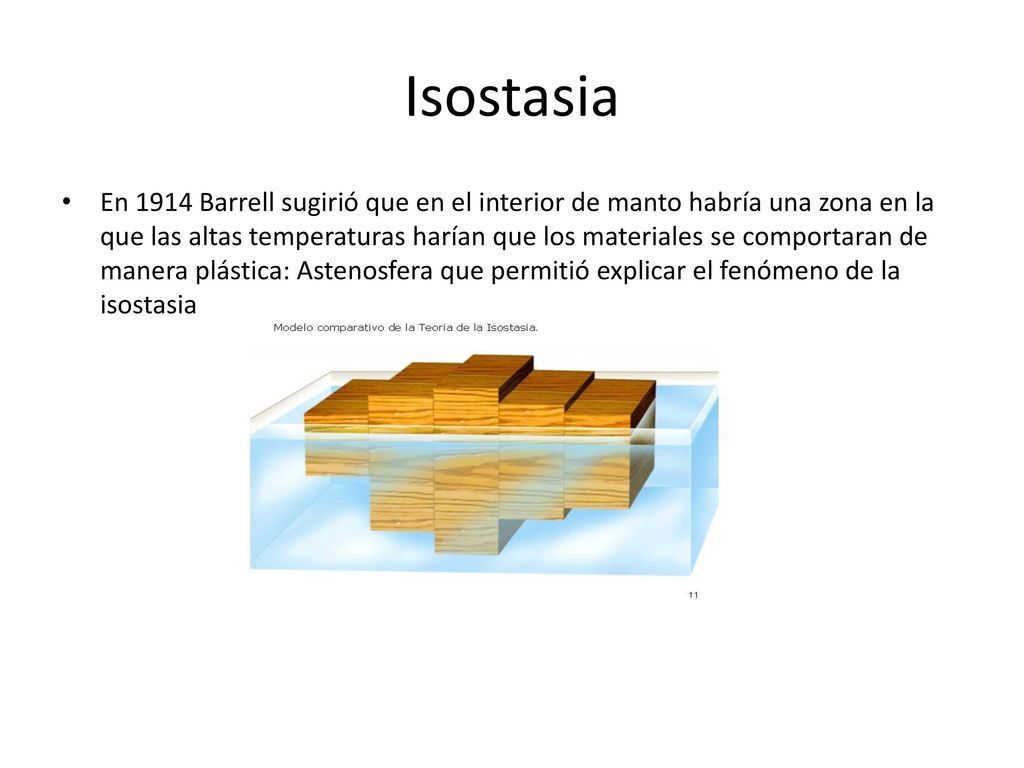 Isostasia

• En 1914 Barrell sugirió que en el interior de manto habría una zona en la que las altas temperaturas harían que los materiales se comportaran de manera plástica: Astenosfera que permitió explicar el fenómeno de la isostasia

Modelo comparativo de la Teoría de la Isostasia.

11